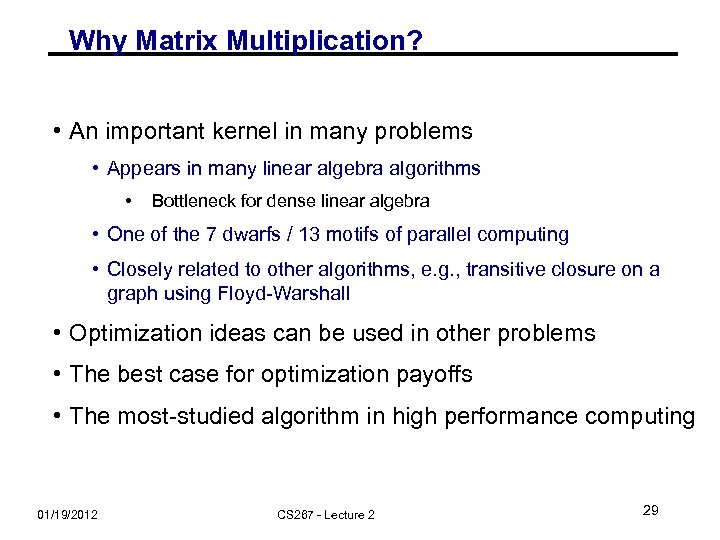 Why Matrix Multiplication?

• An important kernel in many problems
  • Appears in many linear algebra algorithms
    • Bottleneck for dense linear algebra
  • One of the 7 dwarfs / 13 motifs of parallel computing
  • Closely related to other algorithms, e.g., transitive closure on a graph using Floyd-Warshall
• Optimization ideas can be used in other problems
• The best case for optimization payoffs
• The most-studied algorithm in high performance computing

01/19/2012

CS267 - Lecture 2

29